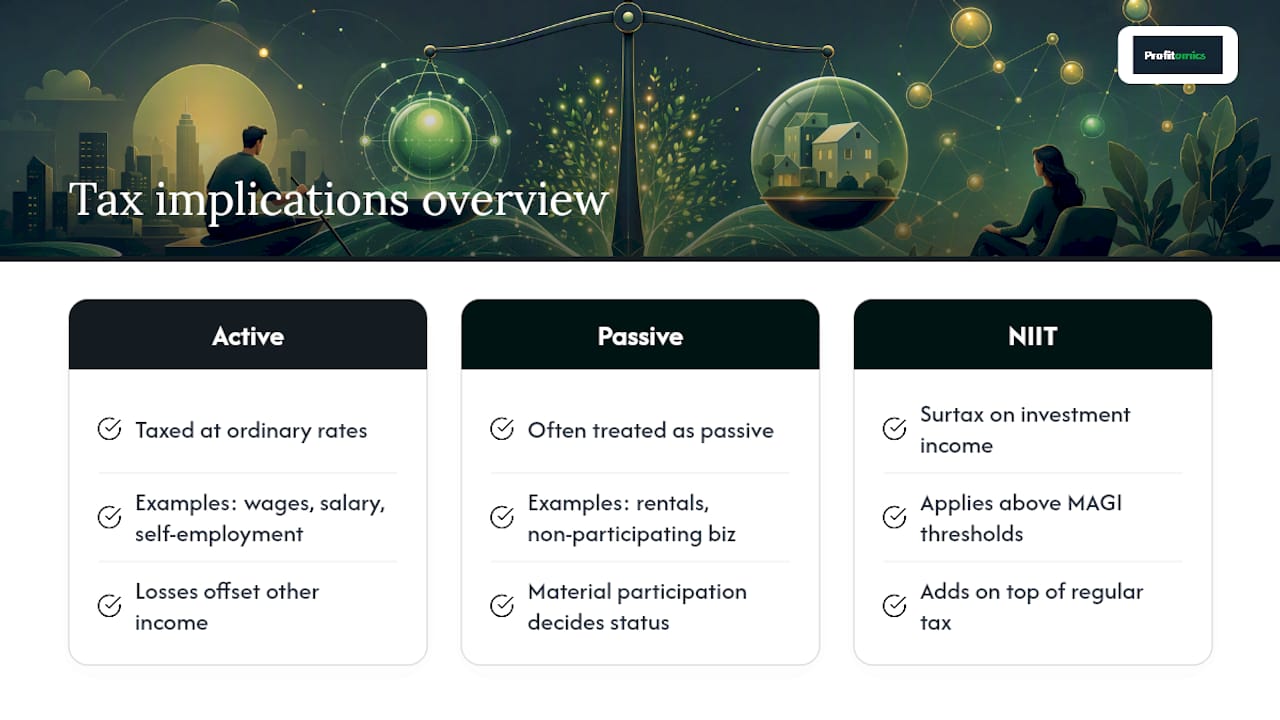 Profitomics

Tax implications overview

Active

Taxed at ordinary rates

Examples: wages, salary, self-employment

Losses offset other income

Passive

Often treated as passive

Examples: rentals, non-participating biz

Material participation decides status

NIIT

Surtax on investment income

Applies above MAGI thresholds

Adds on top of regular tax